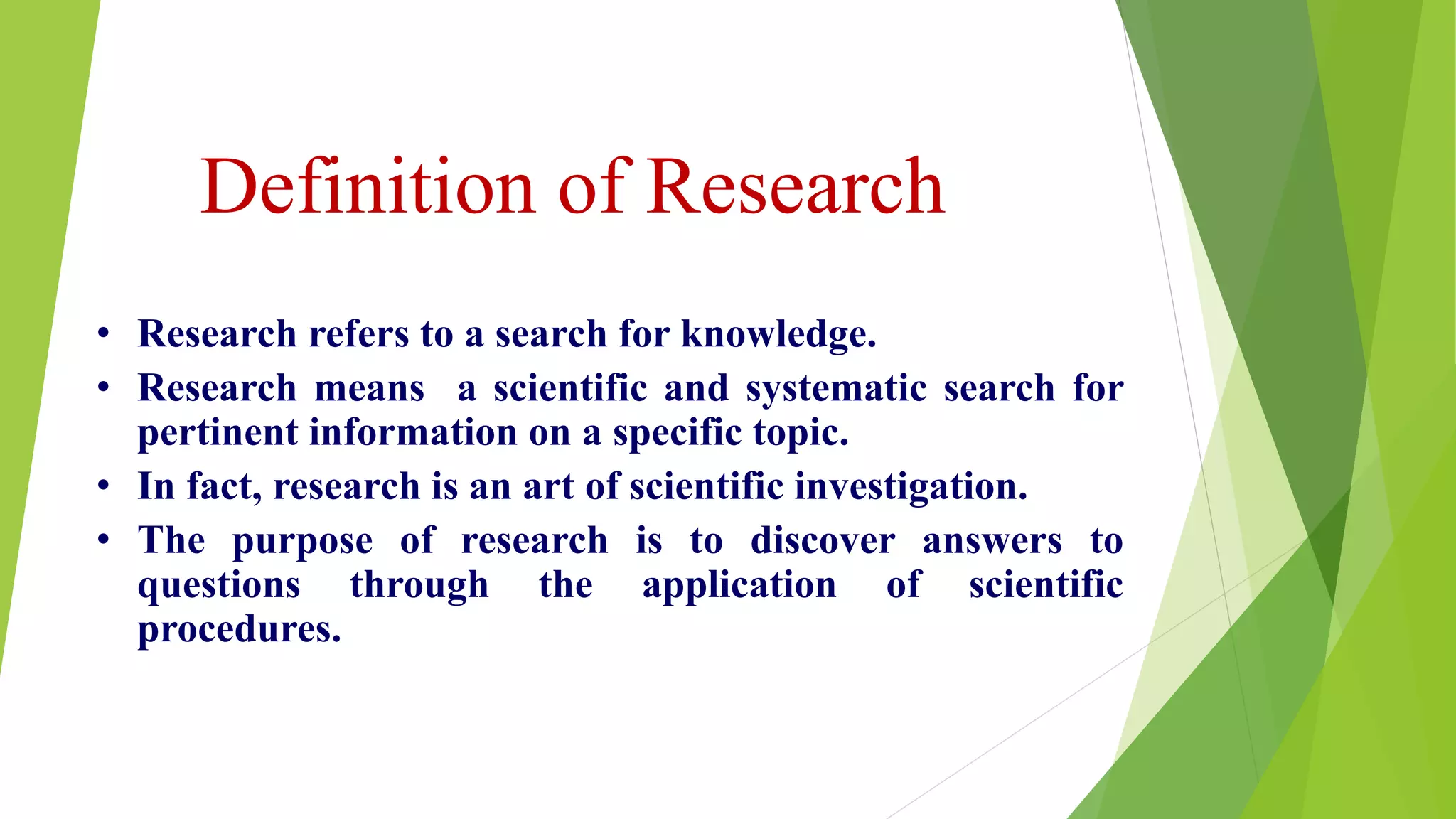 Definition of Research

• Research refers to a search for knowledge.
• Research means a scientific and systematic search for pertinent information on a specific topic.
• In fact, research is an art of scientific investigation.
• The purpose of research is to discover answers to questions through the application of scientific procedures.